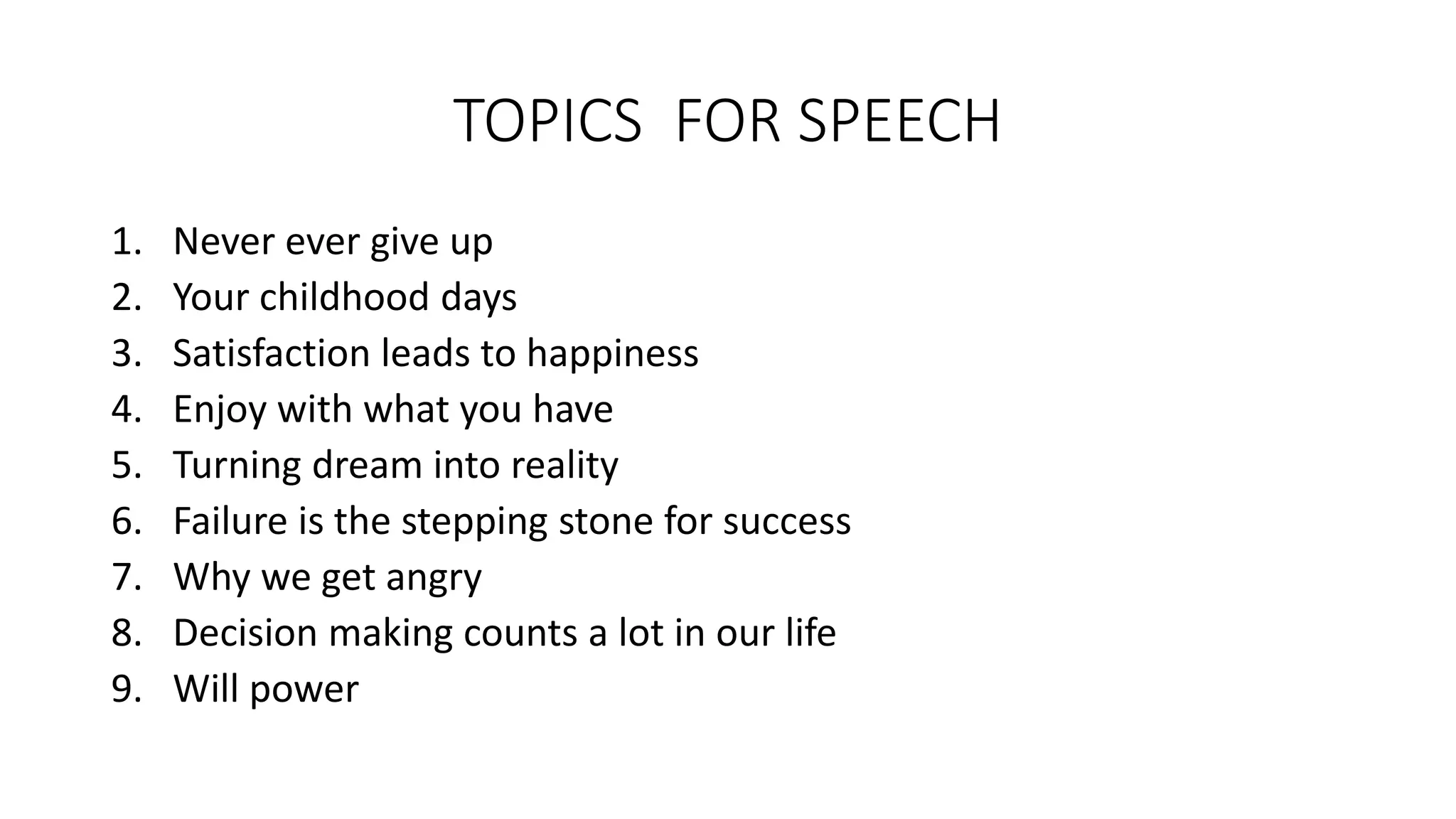 TOPICS FOR SPEECH

1. Never ever give up
2. Your childhood days
3. Satisfaction leads to happiness
4. Enjoy with what you have
5. Turning dream into reality
6. Failure is the stepping stone for success
7. Why we get angry
8. Decision making counts a lot in our life
9. Will power